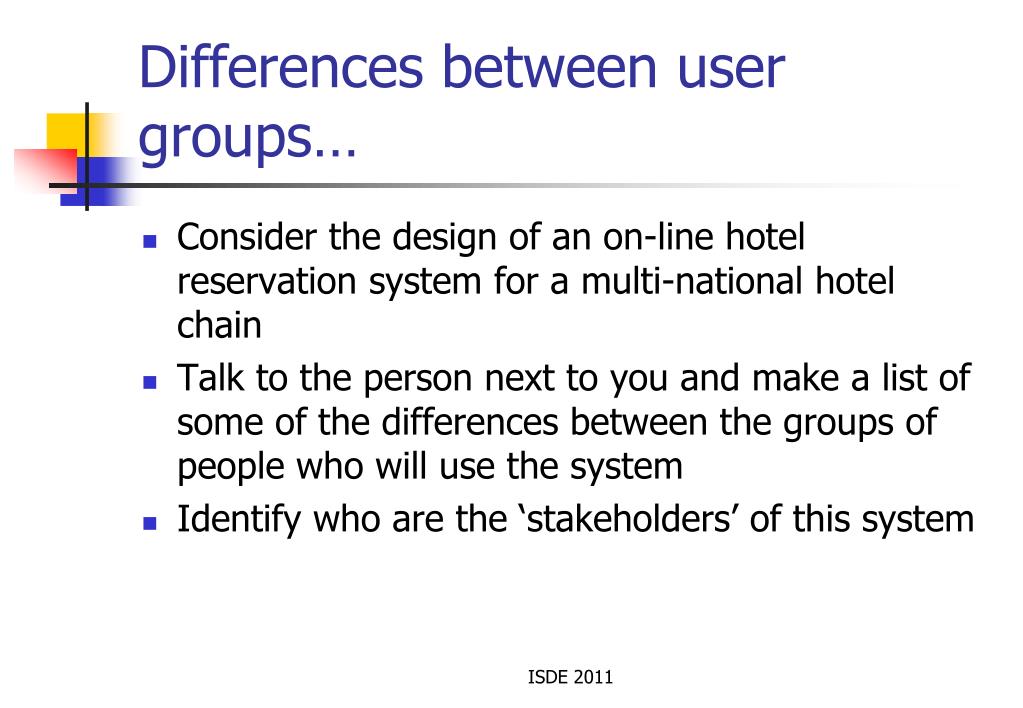 Differences between user groups…

- Consider the design of an on-line hotel reservation system for a multi-national hotel chain
- Talk to the person next to you and make a list of some of the differences between the groups of people who will use the system
- Identify who are the ‘stakeholders’ of this system

ISDE 2011